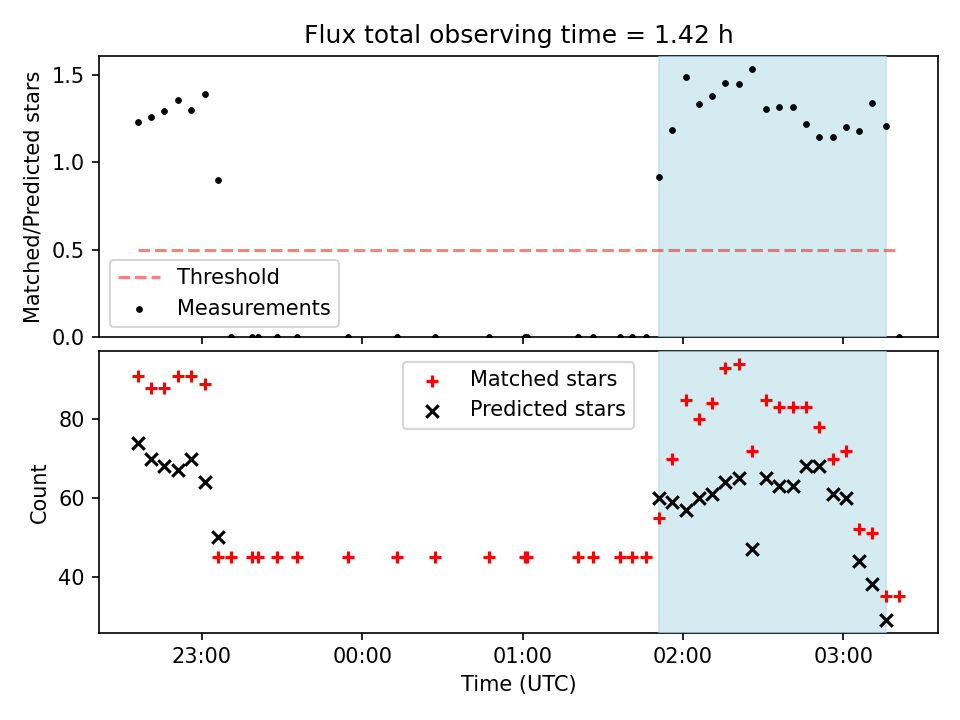 Flux total observing time = 1.42 h

Matched/Predicted stars

1.5
1.0
0.5
0.0

Threshold
Measurements

Count

80
60
40

Matched stars
Predicted stars

23:00
00:00
01:00
02:00
03:00

Time (UTC)